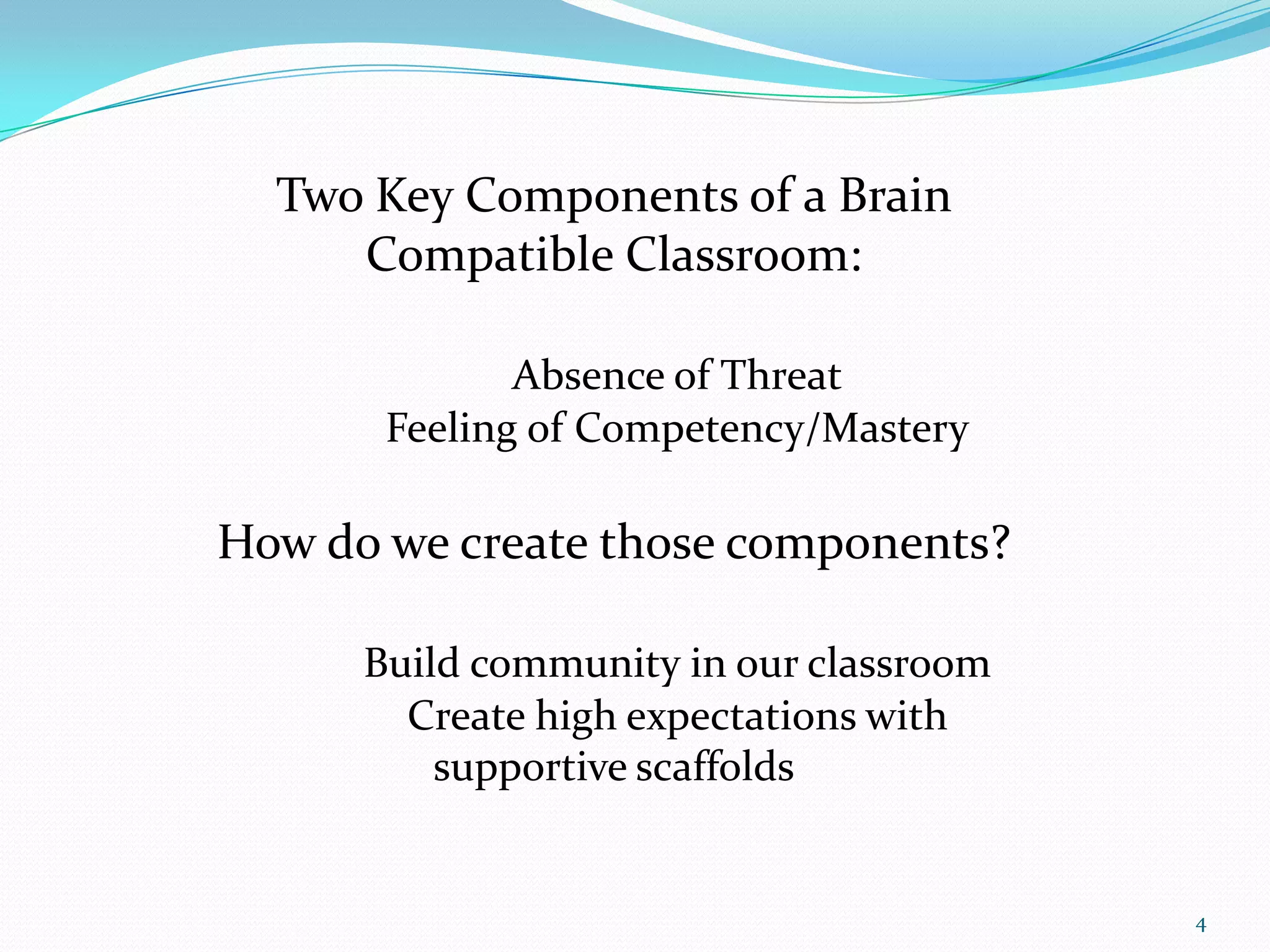 Two Key Components of a Brain Compatible Classroom:

Absence of Threat
Feeling of Competency/Mastery

How do we create those components?

Build community in our classroom
Create high expectations with supportive scaffolds

4